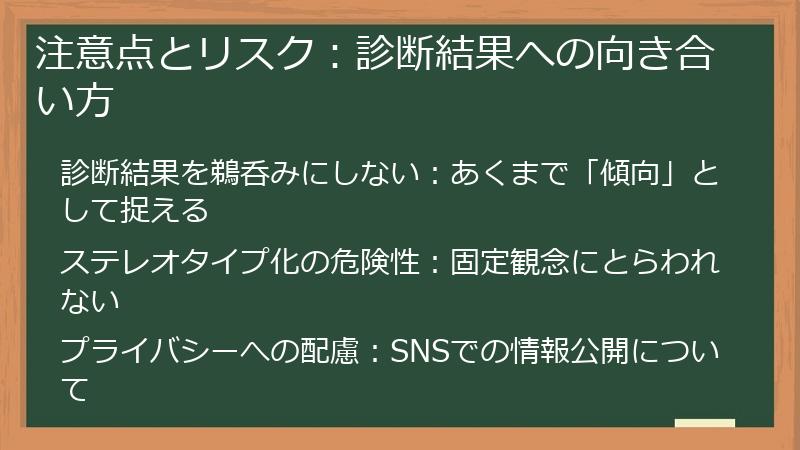 注意点とリスク：診断結果への向き合い方

診断結果を鵜呑みにしない：あくまで「傾向」として捉える

ステレオタイプ化の危険性：固定観念にとらわれない

プライバシーへの配慮：SNSでの情報公開について